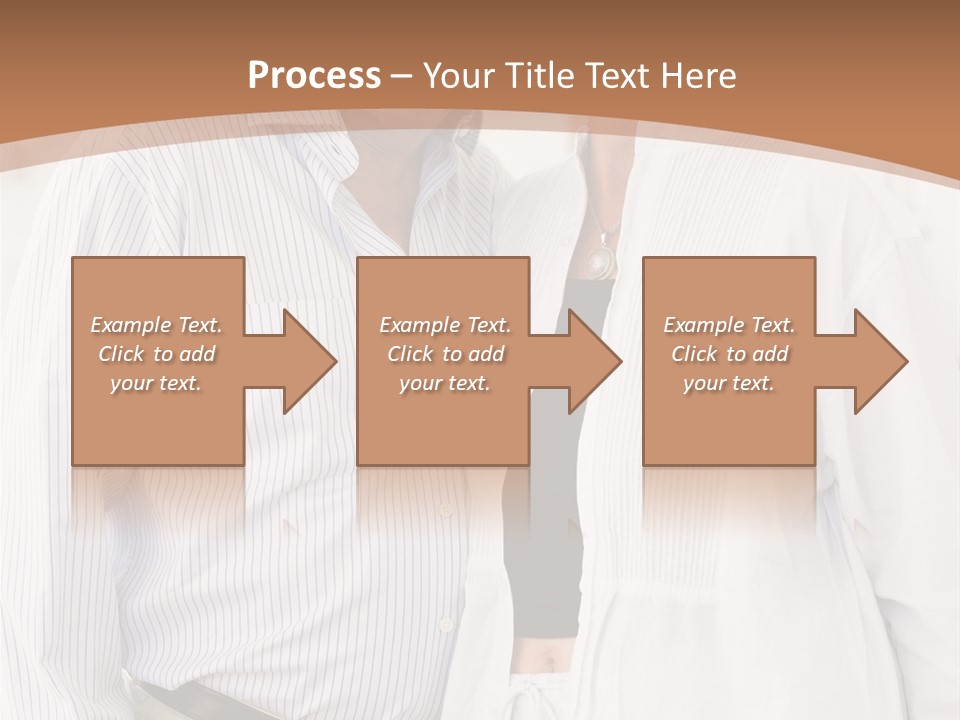 Process – Your Title Text Here

Example Text. Click to add your text.

Example Text. Click to add your text.

Example Text. Click to add your text.